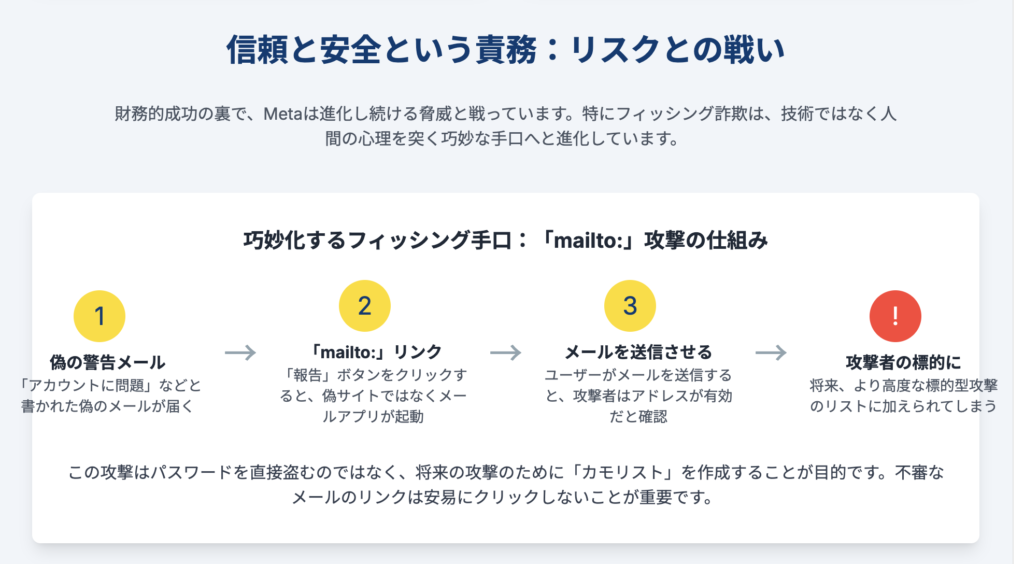 信頼と安全という責務：リスクとの戦い

財務的成功の裏で、Metaは進化し続ける脅威と戦っています。特にフィッシング詐欺は、技術ではなく人間の心理を突く巧妙な手口へと進化しています。

巧妙化するフィッシング手口：「mailto:」攻撃の仕組み

1
偽の警告メール
「アカウントに問題」などと書かれた偽のメールが届く

→

2
「mailto:」リンク
「報告」ボタンをクリックすると、偽サイトではなくメールアプリが起動

→

3
メールを送信させる
ユーザーがメールを送信すると、攻撃者はアドレスが有効だと確認

→

!
攻撃者の標的に
将来、より高度な標的型攻撃のリストに加えられてしまう

この攻撃はパスワードを直接盗むのではなく、将来の攻撃のために「カモリスト」を作成することが目的です。不審なメールのリンクは安易にクリックしないことが重要です。